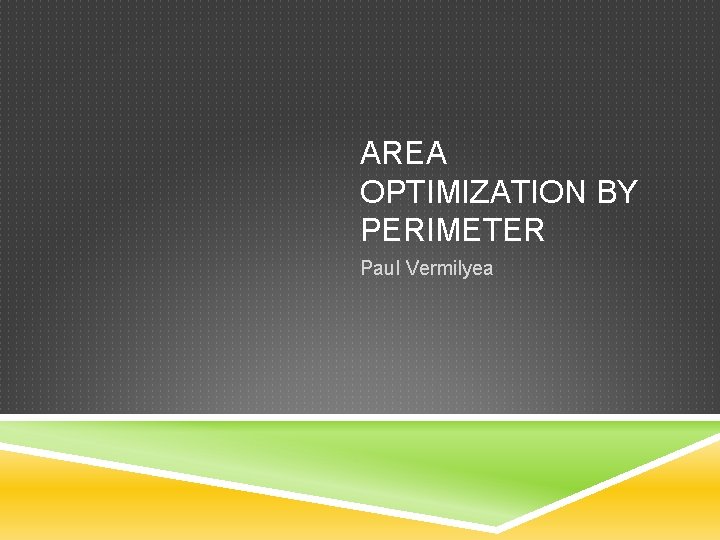 AREA OPTIMIZATION BY PERIMETER

Paul Vermilyea